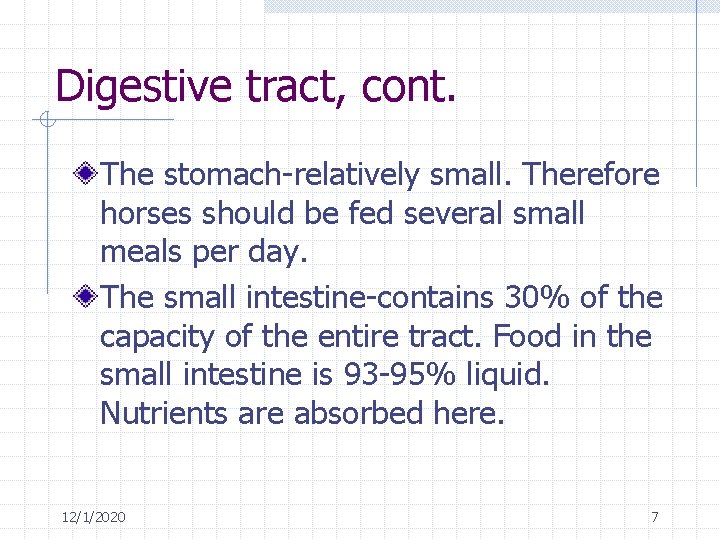 Digestive tract, cont.

The stomach-relatively small. Therefore horses should be fed several small meals per day.

The small intestine-contains 30% of the capacity of the entire tract. Food in the small intestine is 93-95% liquid. Nutrients are absorbed here.

12/1/2020

7